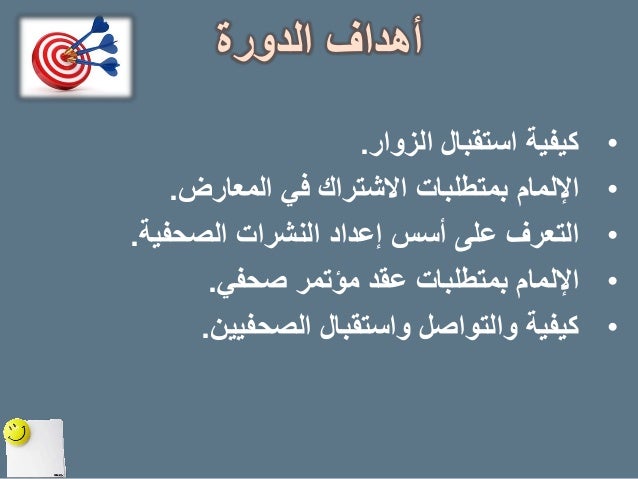 أهداف الدورة

• كيفية استقبال الزوار.
• الإلمام بمتطلبات الاشتراك في المعارض.
• التعرف على أسس إعداد النشرات الصحفية.
• الإلمام بمتطلبات عقد مؤتمر صحفي.
• كيفية والتواصل واستقبال الصحفيين.